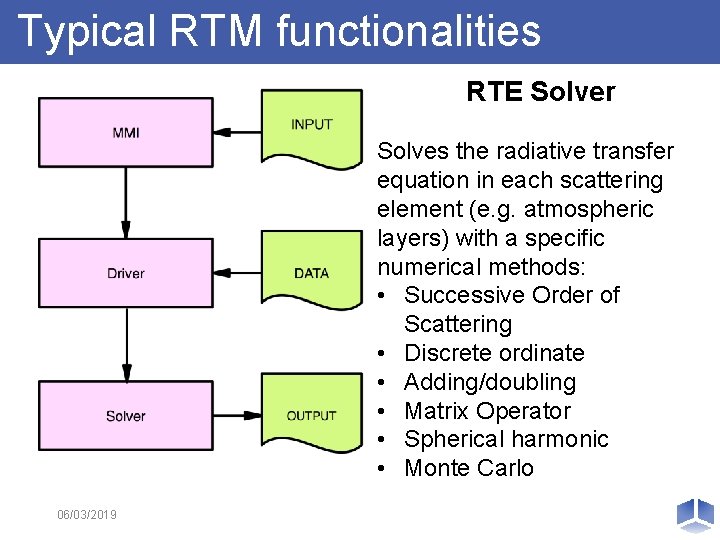 Typical RTM functionalities

MMI

INPUT

Driver

DATA

Solver

OUTPUT

RTE Solver

Solves the radiative transfer equation in each scattering element (e.g. atmospheric layers) with a specific numerical methods:
• Successive Order of Scattering
• Discrete ordinate
• Adding/doubling
• Matrix Operator
• Spherical harmonic
• Monte Carlo

06/03/2019